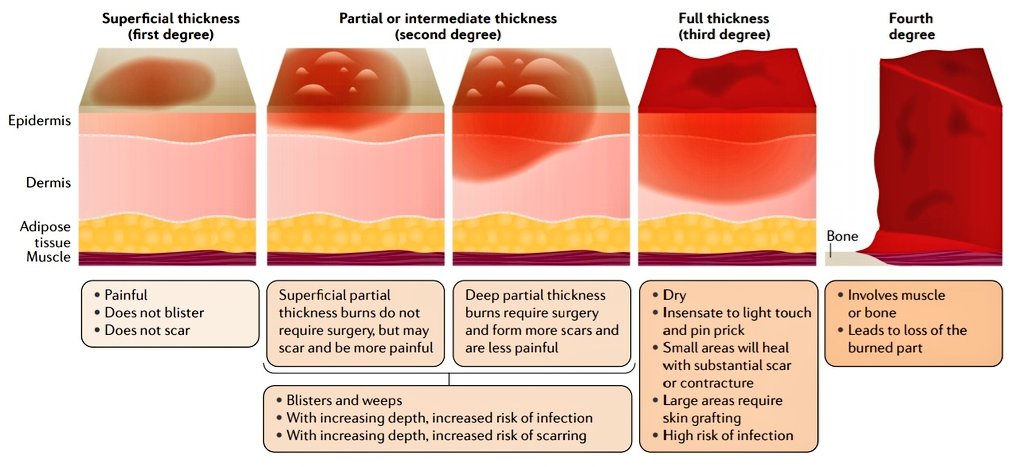 Superficial thickness (first degree)

Partial or intermediate thickness (second degree)

Full thickness (third degree)

Fourth degree

Epidermis

Dermis

Adipose tissue

Muscle

Bone

• Painful
• Does not blister
• Does not scar

Superficial partial thickness burns do not require surgery, but may scar and be more painful

Deep partial thickness burns require surgery and form more scars and are less painful

• Blisters and weeps
• With increasing depth, increased risk of infection
• With increasing depth, increased risk of scarring

• Dry
• Insensate to light touch and pin prick
• Small areas will heal with substantial scar or contracture
• Large areas require skin grafting
• High risk of infection

• Involves muscle or bone
• Leads to loss of the burned part